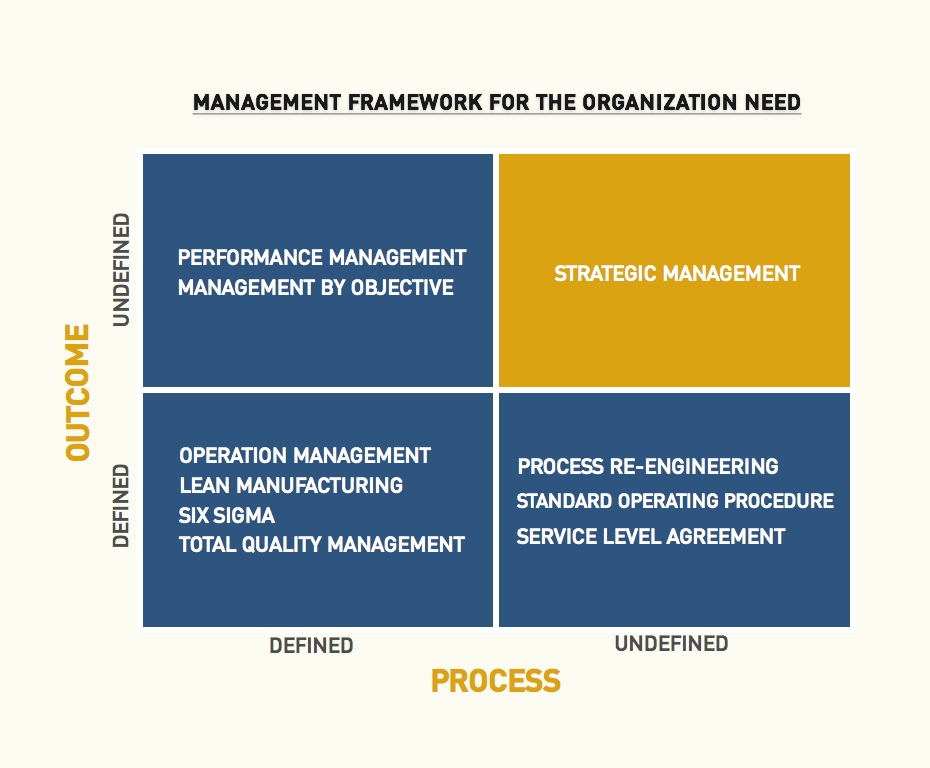 MANAGEMENT FRAMEWORK FOR THE ORGANIZATION NEED

OUTCOME

UNDEFINED

PERFORMANCE MANAGEMENT
MANAGEMENT BY OBJECTIVE

STRATEGIC MANAGEMENT

DEFINED

OPERATION MANAGEMENT
LEAN MANUFACTURING
SIX SIGMA
TOTAL QUALITY MANAGEMENT

PROCESS RE-ENGINEERING
STANDARD OPERATING PROCEDURE
SERVICE LEVEL AGREEMENT

DEFINED

UNDEFINED

PROCESS